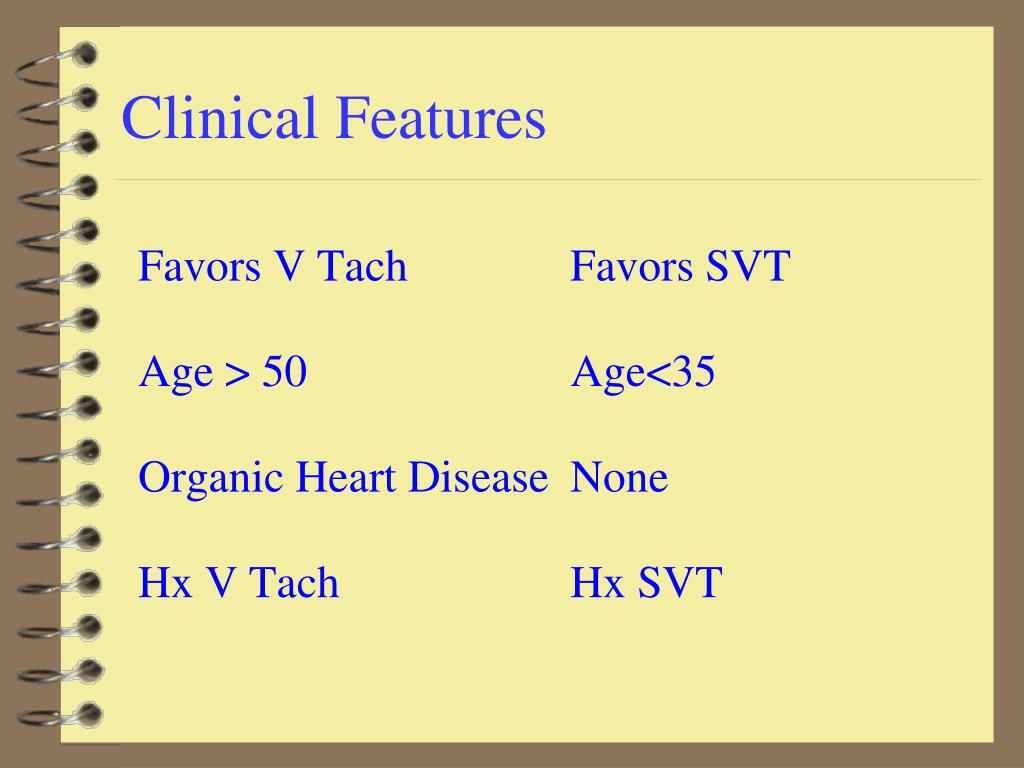 Clinical Features

| Favors V Tach | Favors SVT |
|---|---|
| Age > 50 | Age<35 |
| Organic Heart Disease | None |
| Hx V Tach | Hx SVT |